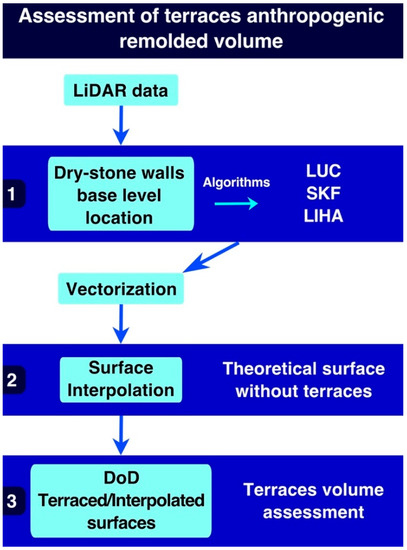 Assessment of terraces anthropogenic remolded volume

LiDAR data

1

Dry-stone walls base level location

Algorithms

LUC
SKF
LIHA

Vectorization

2

Surface Interpolation

Theoretical surface without terraces

3

DoD Terraced/Interpolated surfaces

Terraces volume assessment